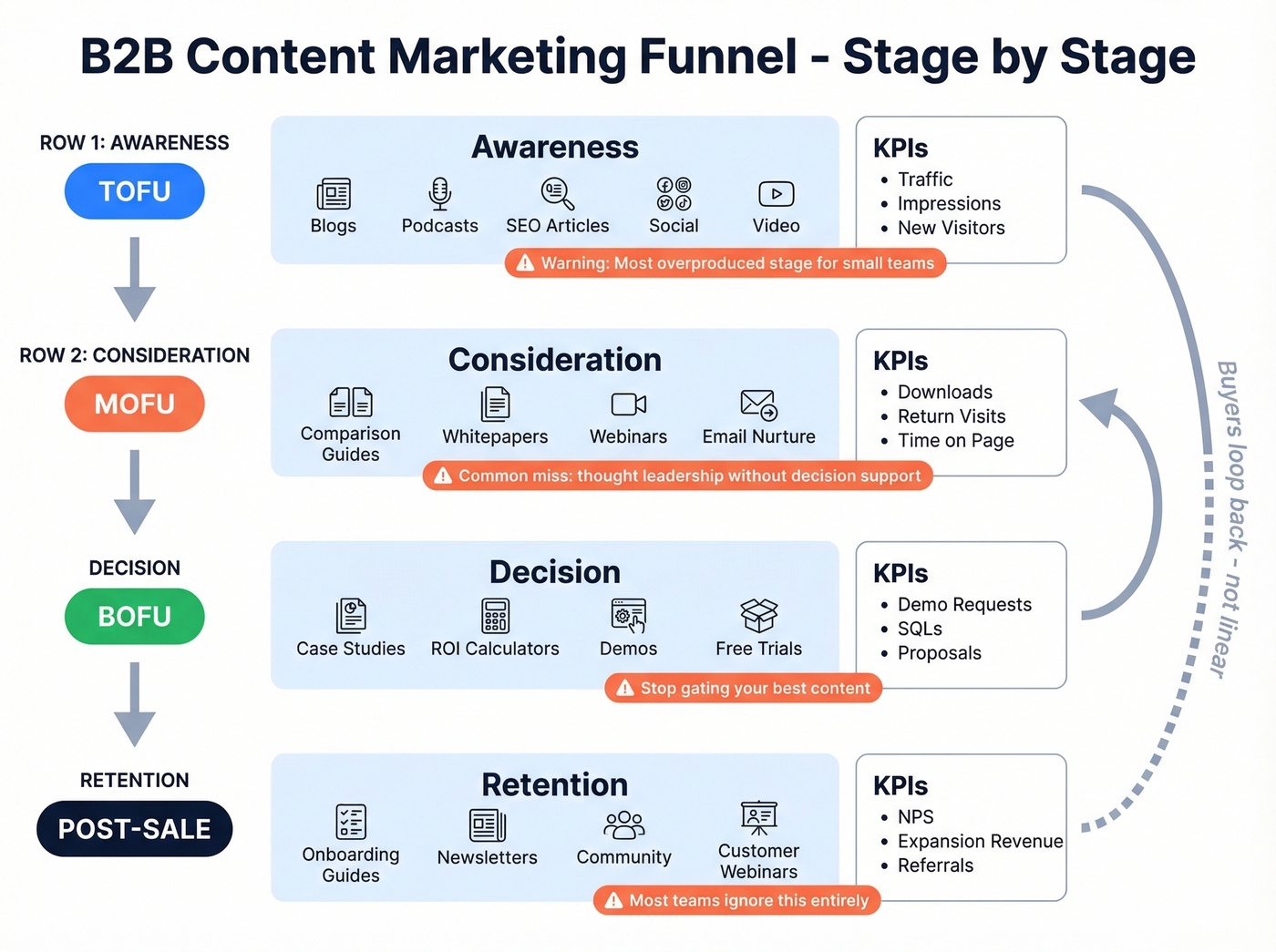 B2B Content Marketing Funnel - Stage by Stage

ROW 1: AWARENESS

TOFU

Awareness

Blogs Podcasts SEO Articles Social Video

Warning: Most overproduced stage for small teams

KPIs
- Traffic
- Impressions
- New Visitors

ROW 2: CONSIDERATION

MOFU

Consideration

Comparison Guides Whitepapers Webinars Email Nurture

Common miss: thought leadership without decision support

KPIs
- Downloads
- Return Visits
- Time on Page

DECISION

BOFU

Decision

Case Studies ROI Calculators Demos Free Trials

Stop gating your best content

KPIs
- Demo Requests
- SQLs
- Proposals

RETENTION

POST-SALE

Retention

Onboarding Guides Newsletters Community Customer Webinars

Most teams ignore this entirely

KPIs
- NPS
- Expansion Revenue
- Referrals

Buyers loop back - not linear